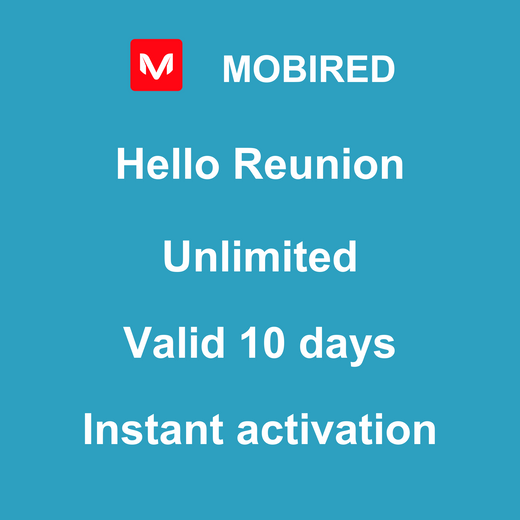 M MOBIRED

Hello Reunion

Unlimited

Valid 10 days

Instant activation